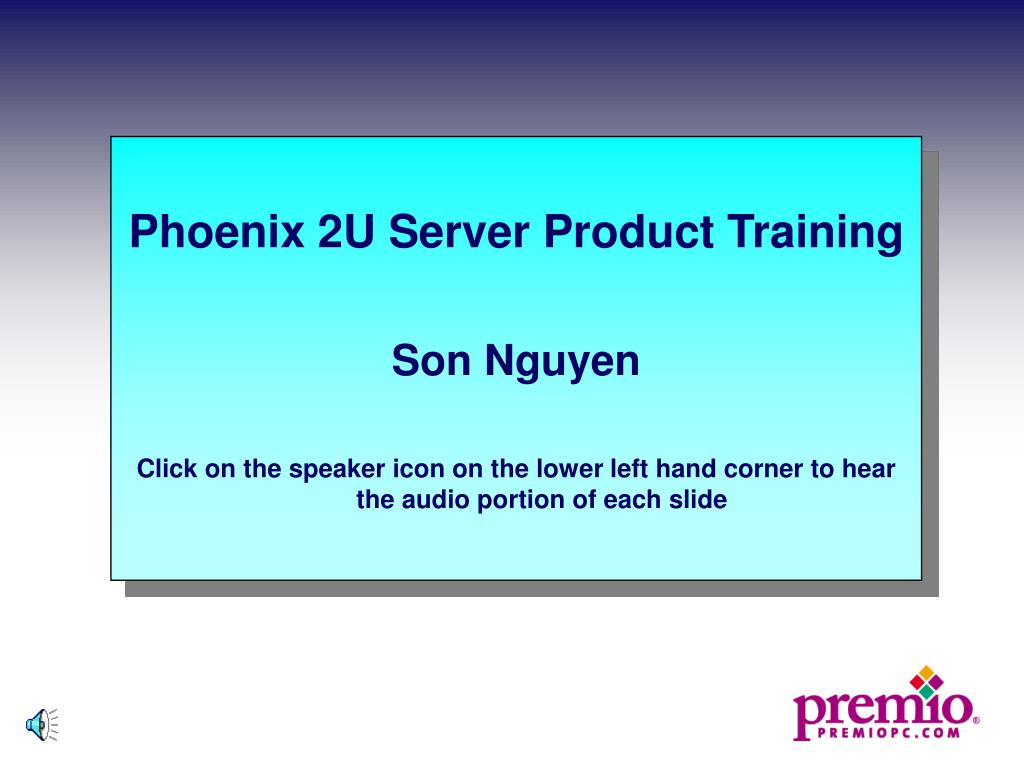 Phoenix 2U Server Product Training

Son Nguyen

Click on the speaker icon on the lower left hand corner to hear the audio portion of each slide

premio®
PREMIOPC.COM